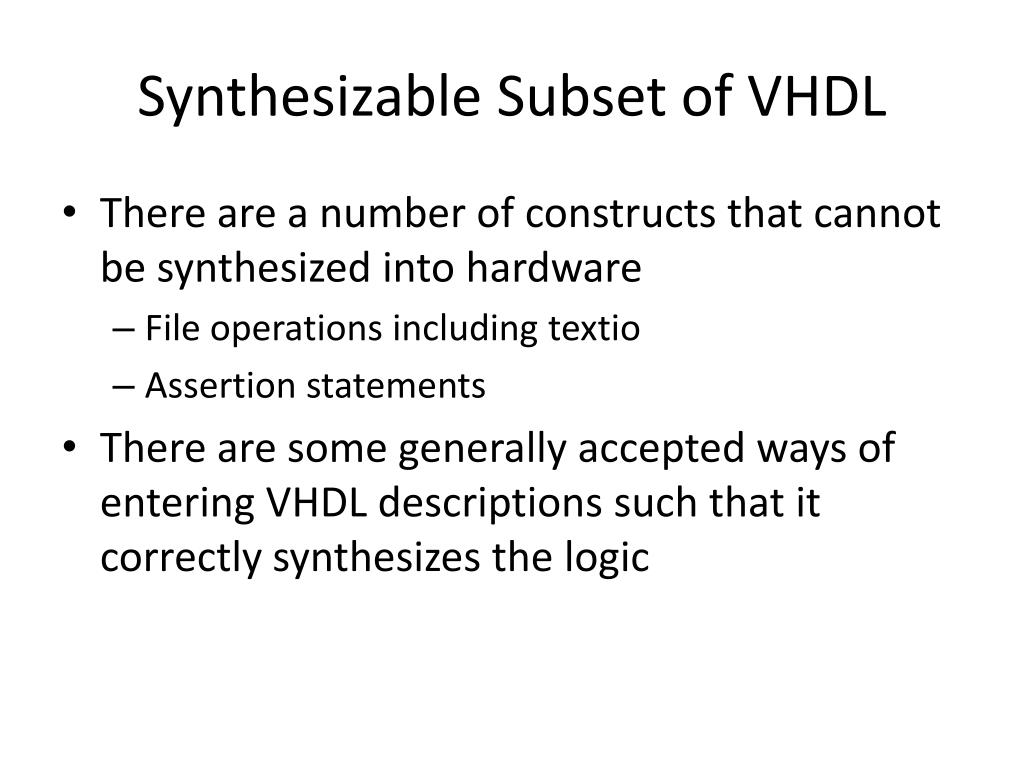 Synthesizable Subset of VHDL

• There are a number of constructs that cannot be synthesized into hardware
– File operations including textio
– Assertion statements

• There are some generally accepted ways of entering VHDL descriptions such that it correctly synthesizes the logic